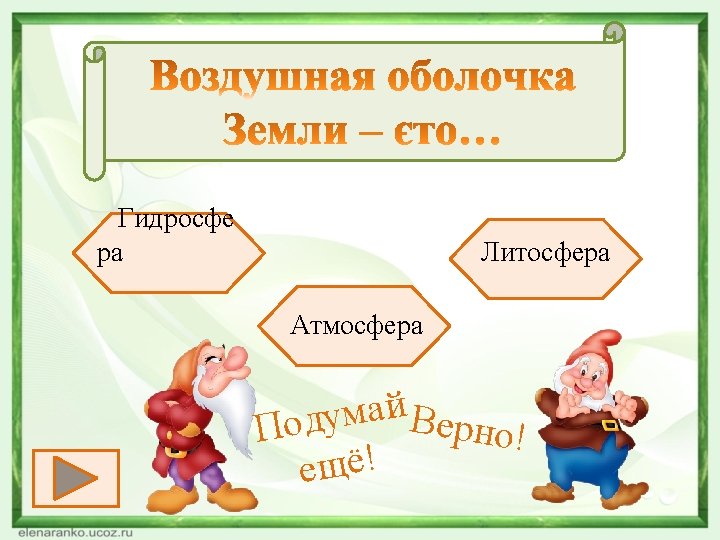 Воздушная оболочка Земли – єто…

Гидросфера

Литосфера

Атмосфера

Подумай ещё!

Верно!

elenaranko.ucoz.ru